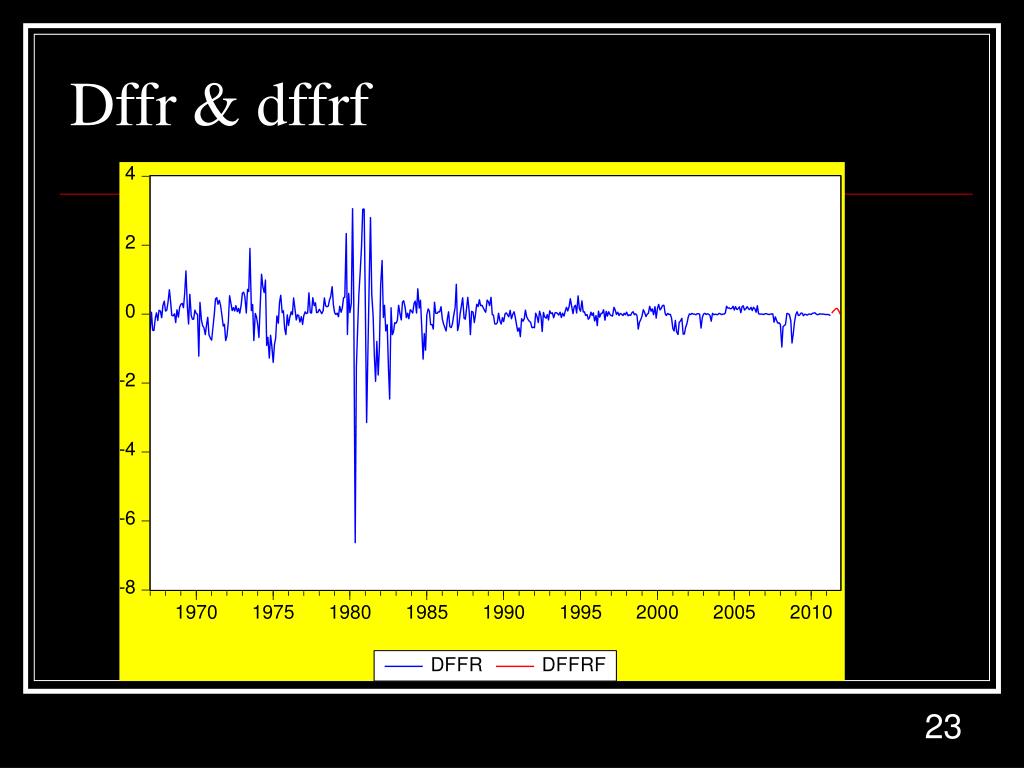 Dffr & dffrf

4
2
0
-2
-4
-6
-8

1970 1975 1980 1985 1990 1995 2000 2005 2010

DFFR DFFRF

23